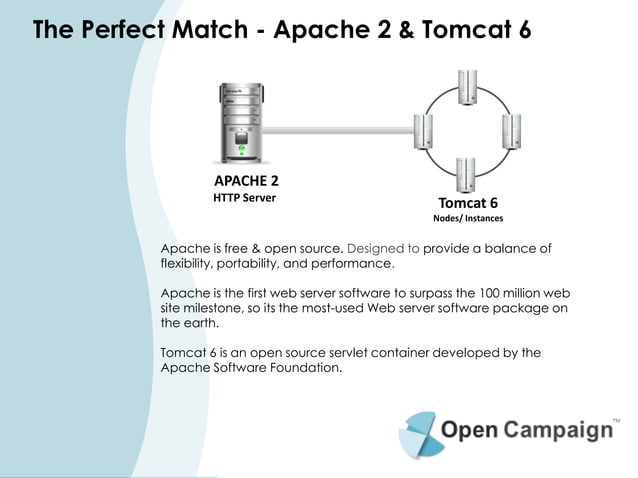 The Perfect Match - Apache 2 & Tomcat 6

APACHE 2
HTTP Server

Tomcat 6
Nodes/ Instances

Apache is free & open source. Designed to provide a balance of flexibility, portability, and performance.

Apache is the first web server software to surpass the 100 million web site milestone, so its the most-used Web server software package on the earth.

Tomcat 6 is an open source servlet container developed by the Apache Software Foundation.

Open Campaign™